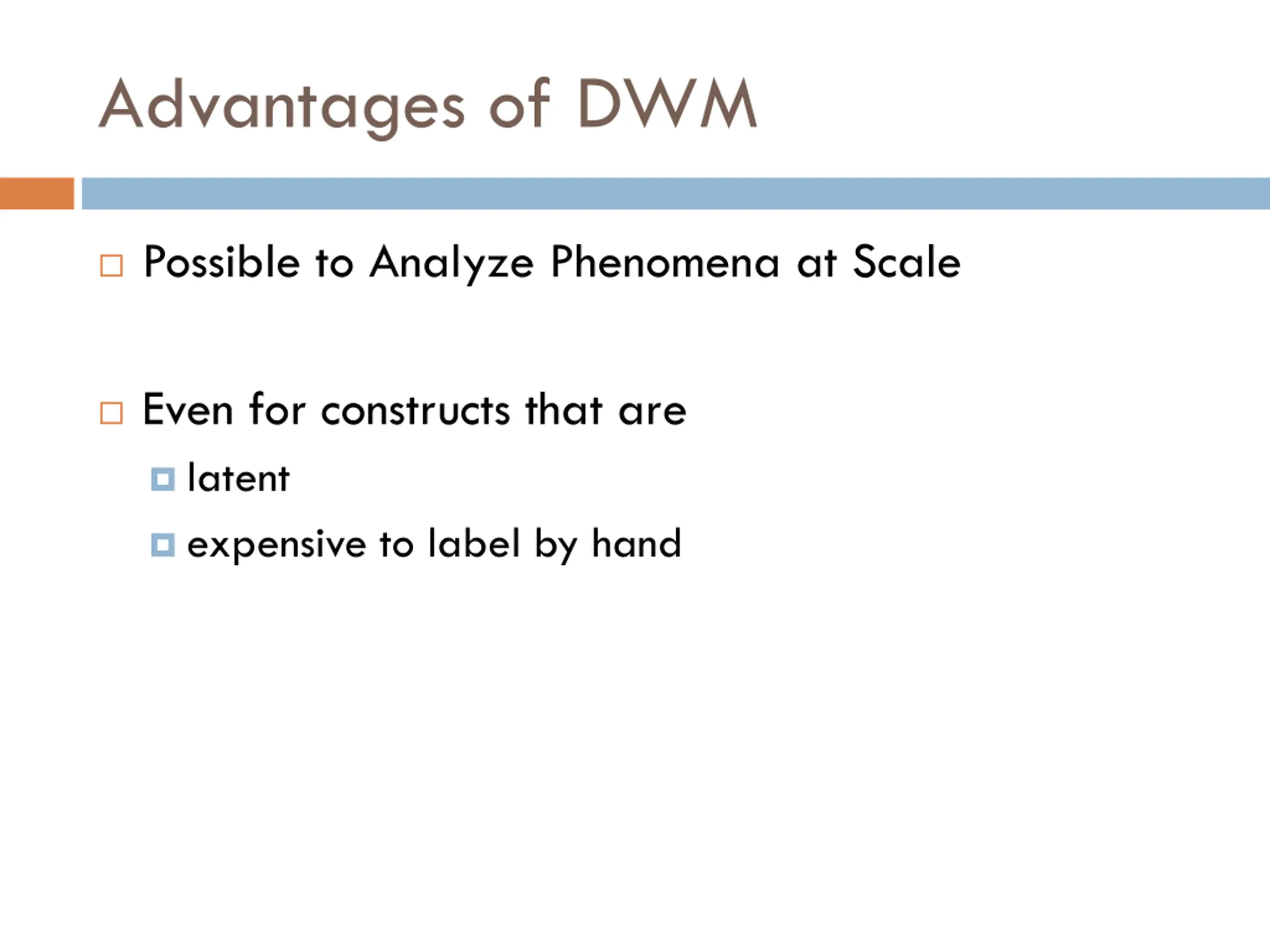 Advantages of DWM

Possible to Analyze Phenomena at Scale

Even for constructs that are

latent

expensive to label by hand